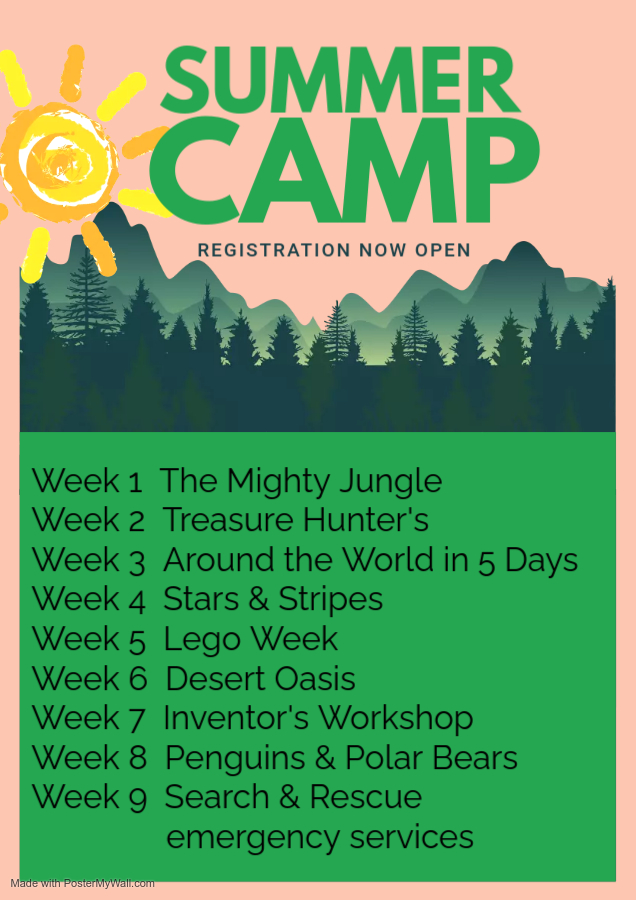 SUMMER CAMP

REGISTRATION NOW OPEN

Week 1 The Mighty Jungle
Week 2 Treasure Hunter's
Week 3 Around the World in 5 Days
Week 4 Stars & Stripes
Week 5 Lego Week
Week 6 Desert Oasis
Week 7 Inventor's Workshop
Week 8 Penguins & Polar Bears
Week 9 Search & Rescue emergency services

Made with PosterMyWall.com